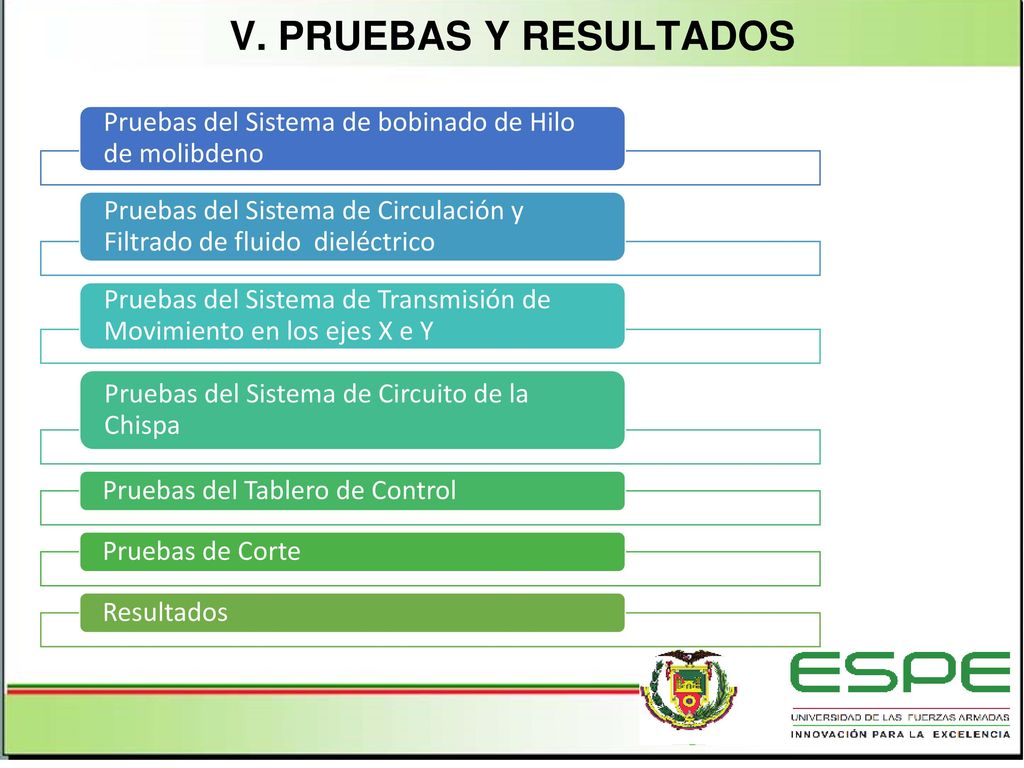 V. PRUEBAS Y RESULTADOS

Pruebas del Sistema de bobinado de Hilo de molibdeno

Pruebas del Sistema de Circulación y Filtrado de fluido dieléctrico

Pruebas del Sistema de Transmisión de Movimiento en los ejes X e Y

Pruebas del Sistema de Circuito de la Chispa

Pruebas del Tablero de Control

Pruebas de Corte

Resultados

ESPE
UNIVERSIDAD DE LAS FUERZAS ARMADAS
INNOVACIÓN PARA LA EXCELENCIA